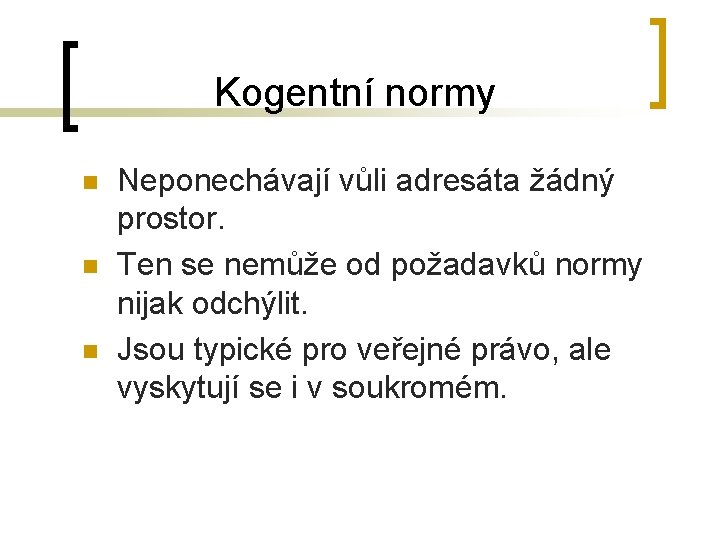 Kogentní normy

Neponechávají vůli adresáta žádný prostor.

Ten se nemůže od požadavků normy nijak odchýlit.

Jsou typické pro veřejné právo, ale vyskytují se i v soukromém.